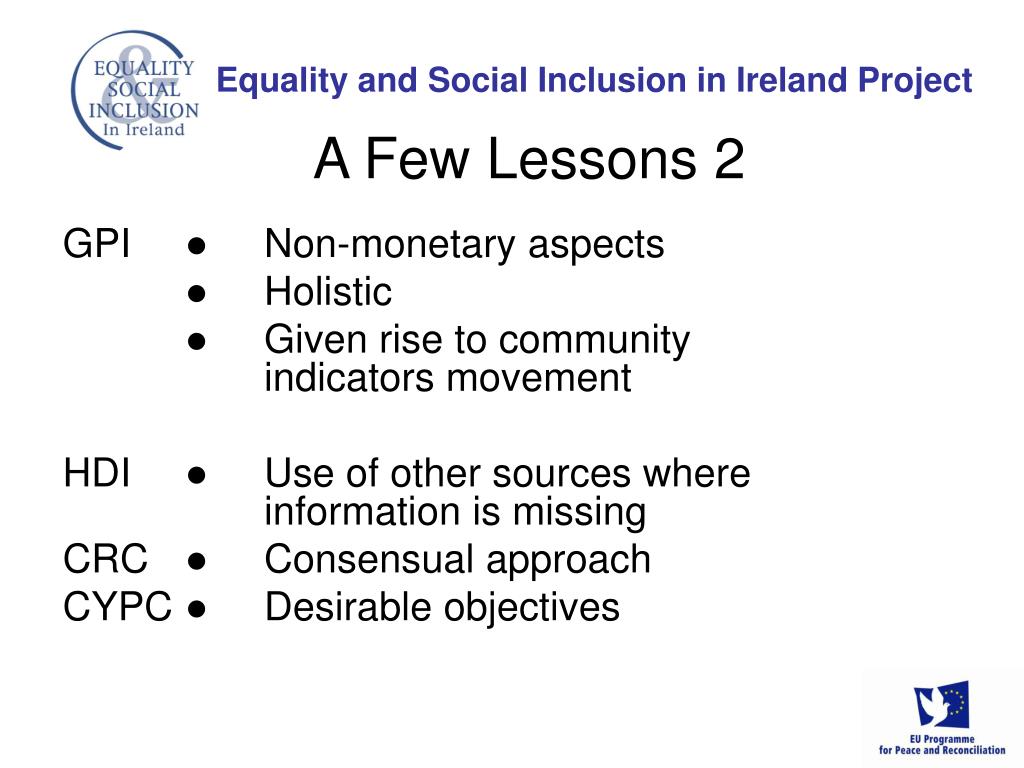 EQUALITY & SOCIAL INCLUSION In Ireland

Equality and Social Inclusion in Ireland Project

A Few Lessons 2

GPI ● Non-monetary aspects
● Holistic
● Given rise to community indicators movement

HDI ● Use of other sources where information is missing
CRC ● Consensual approach
CYPC ● Desirable objectives

EU Programme for Peace and Reconciliation